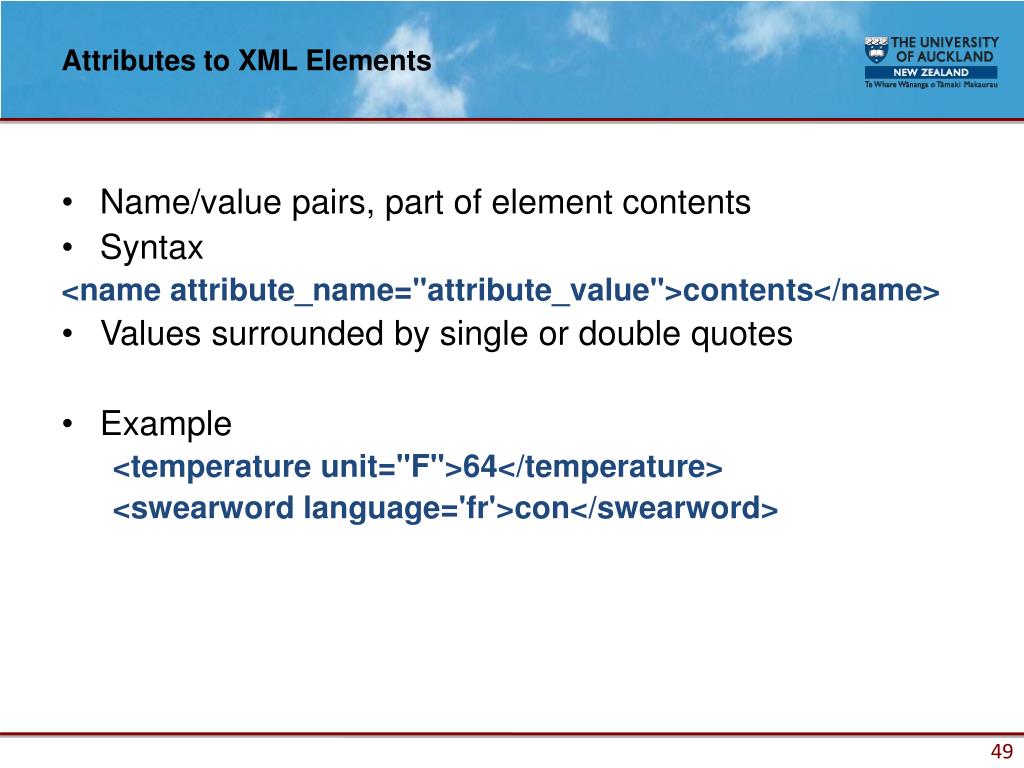 Attributes to XML Elements

THE UNIVERSITY OF AUCKLAND
NEW ZEALAND
Te Whare Wānanga o Tāmaki Makaurau

• Name/value pairs, part of element contents
• Syntax
<name attribute_name="attribute_value">contents</name>
• Values surrounded by single or double quotes

• Example
<temperature unit="F">64</temperature>
<swearword language='fr'>con</swearword>

49